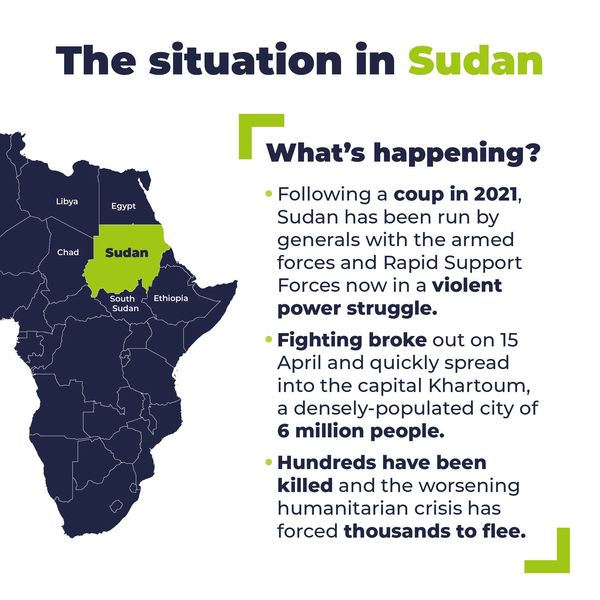 The situation in Sudan

Libya
Egypt
Chad
Sudan
South Sudan
Ethiopia

What's happening?

• Following a coup in 2021, Sudan has been run by generals with the armed forces and Rapid Support Forces now in a violent power struggle.

• Fighting broke out on 15 April and quickly spread into the capital Khartoum, a densely-populated city of 6 million people.

• Hundreds have been killed and the worsening humanitarian crisis has forced thousands to flee.